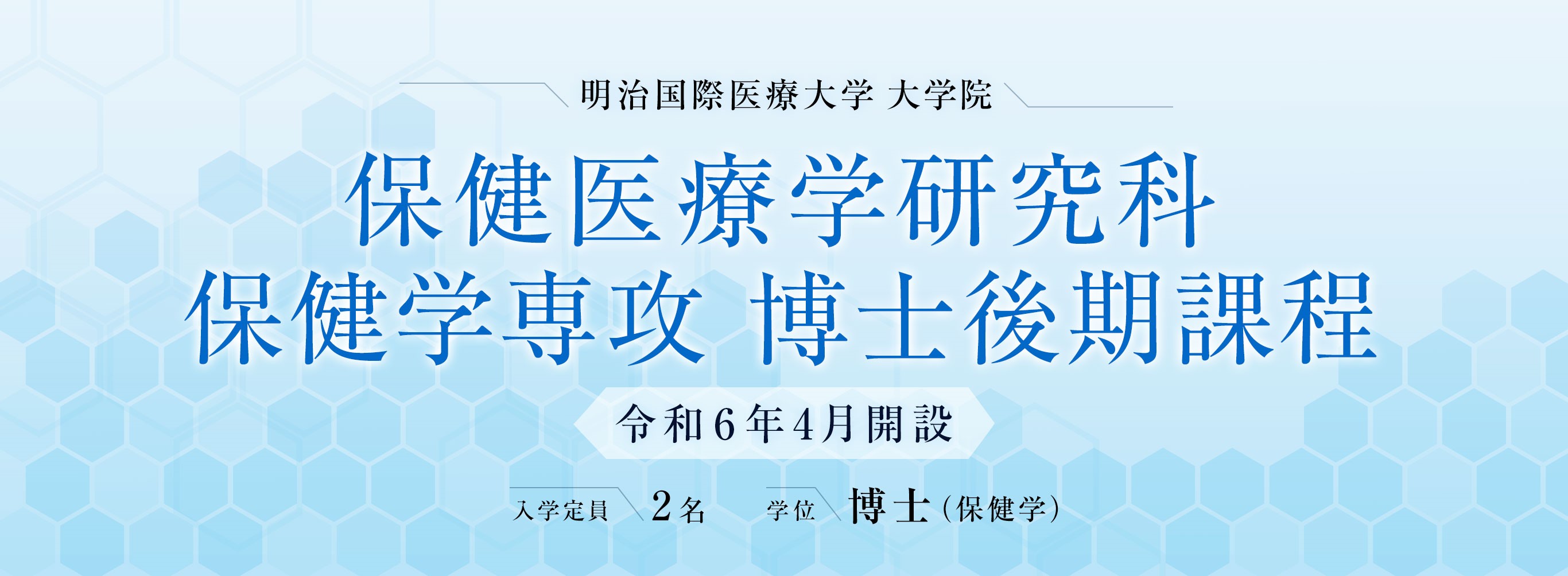 明治国際医療大学 大学院

保健医療学研究科
保健学専攻 博士後期課程

令和6年4月開設

入学定員 2名 学位 博士(保健学)